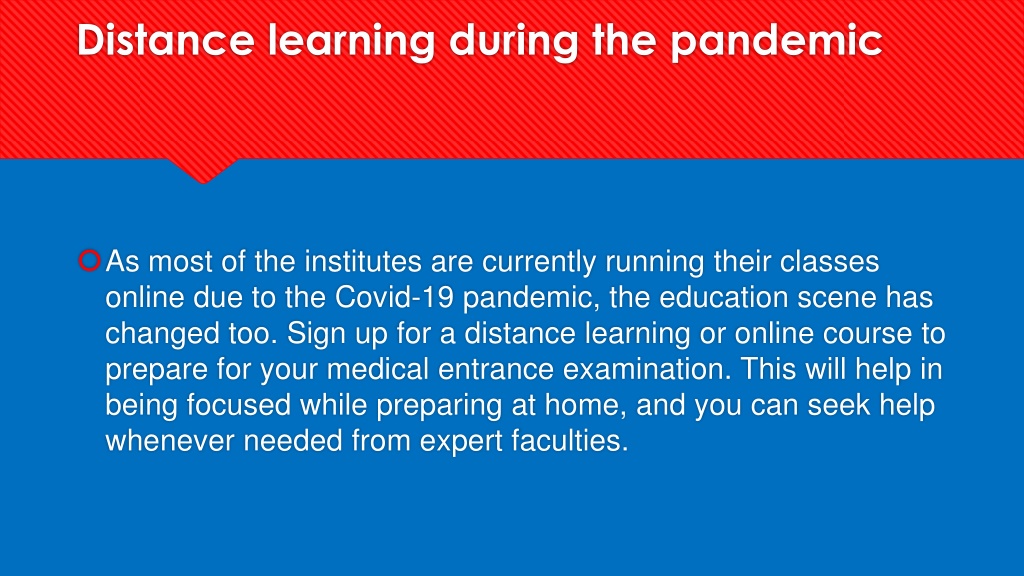 Distance learning during the pandemic

As most of the institutes are currently running their classes online due to the Covid-19 pandemic, the education scene has changed too. Sign up for a distance learning or online course to prepare for your medical entrance examination. This will help in being focused while preparing at home, and you can seek help whenever needed from expert faculties.